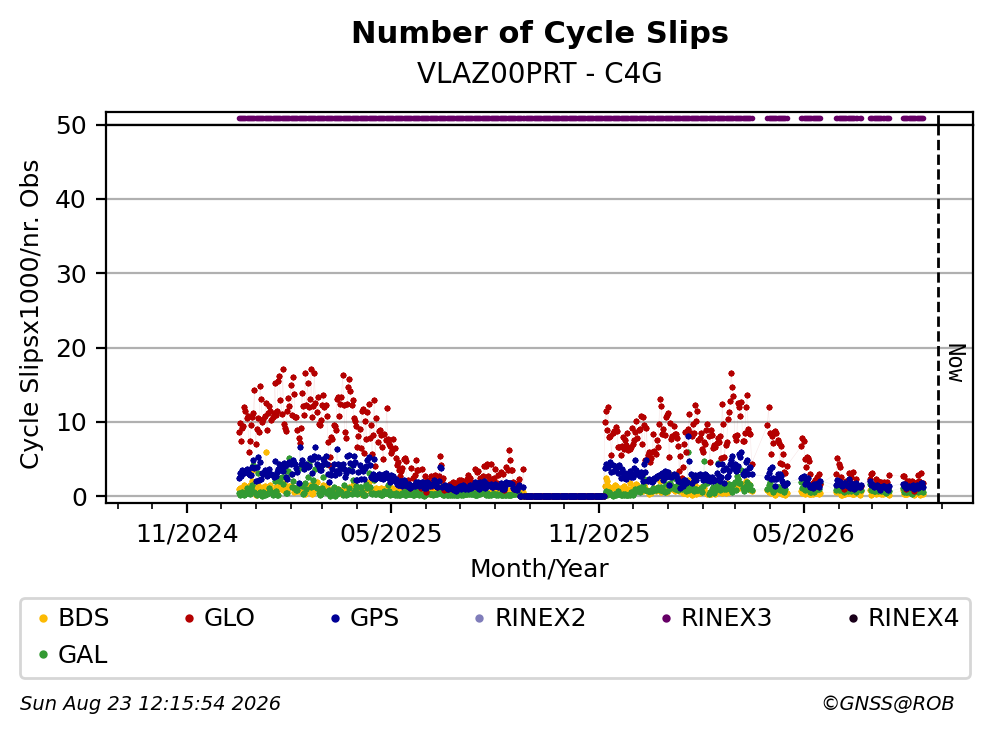 Number of Cycle Slips
VLAZ00PRT - C4G

Cycle Slipsx1000/nr. Obs

50
40
30
20
10
0

Now

11/2024
05/2025
11/2025
05/2026

Month/Year

BDS
GLO
GPS
RINEX2
RINEX3
RINEX4
GAL

Sun Aug 23 12:15:54 2026
©GNSS@ROB